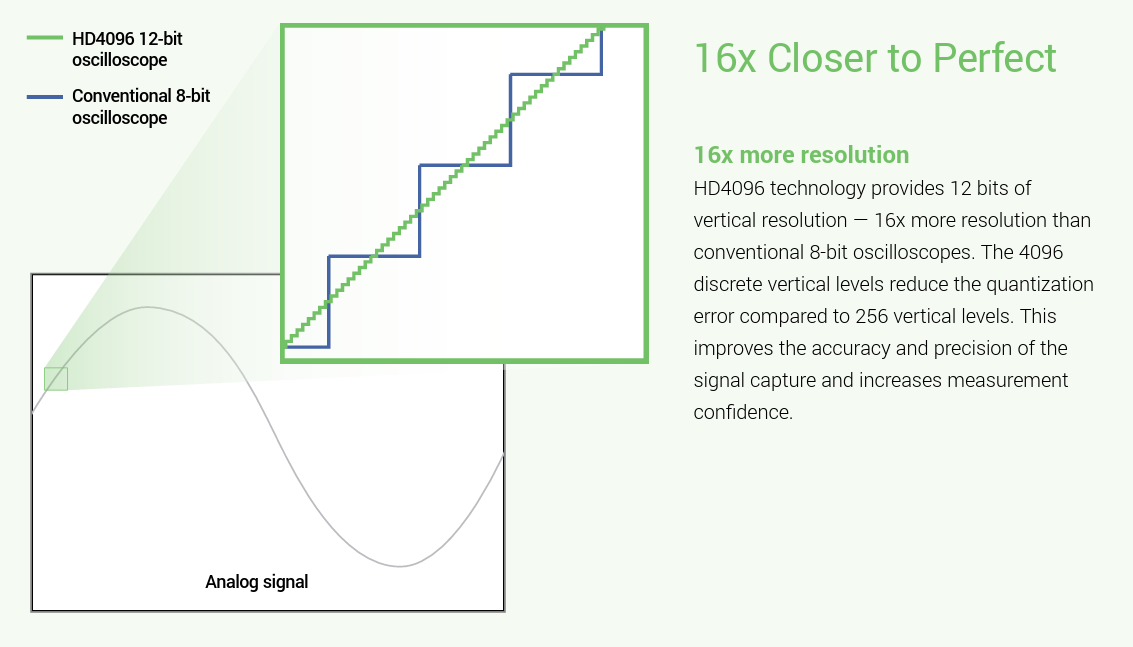 HD4096 12-bit oscilloscope

Conventional 8-bit oscilloscope

Analog signal

16x Closer to Perfect

16x more resolution

HD4096 technology provides 12 bits of vertical resolution — 16x more resolution than conventional 8-bit oscilloscopes. The 4096 discrete vertical levels reduce the quantization error compared to 256 vertical levels. This improves the accuracy and precision of the signal capture and increases measurement confidence.